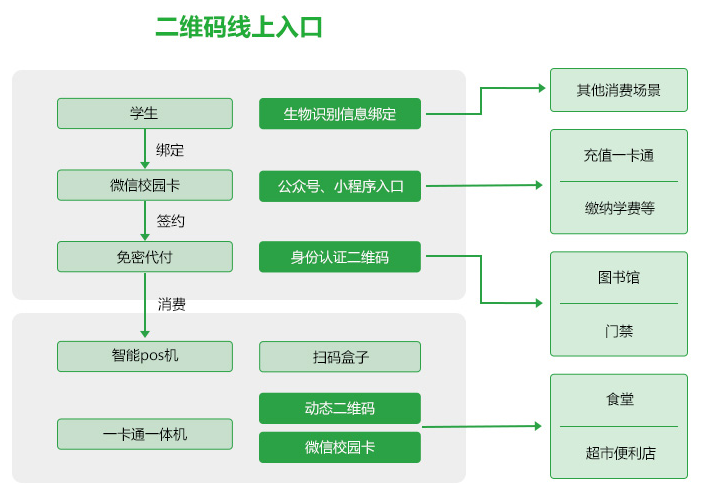 二维码线上入口

学生

绑定

微信校园卡

签约

免密代付

消费

智能pos机

一卡通一体机

生物识别信息绑定

公众号、小程序入口

身份认证二维码

扫码盒子

动态二维码

微信校园卡

其他消费场景

充值一卡通

缴纳学费等

图书馆

门禁

食堂

超市便利店